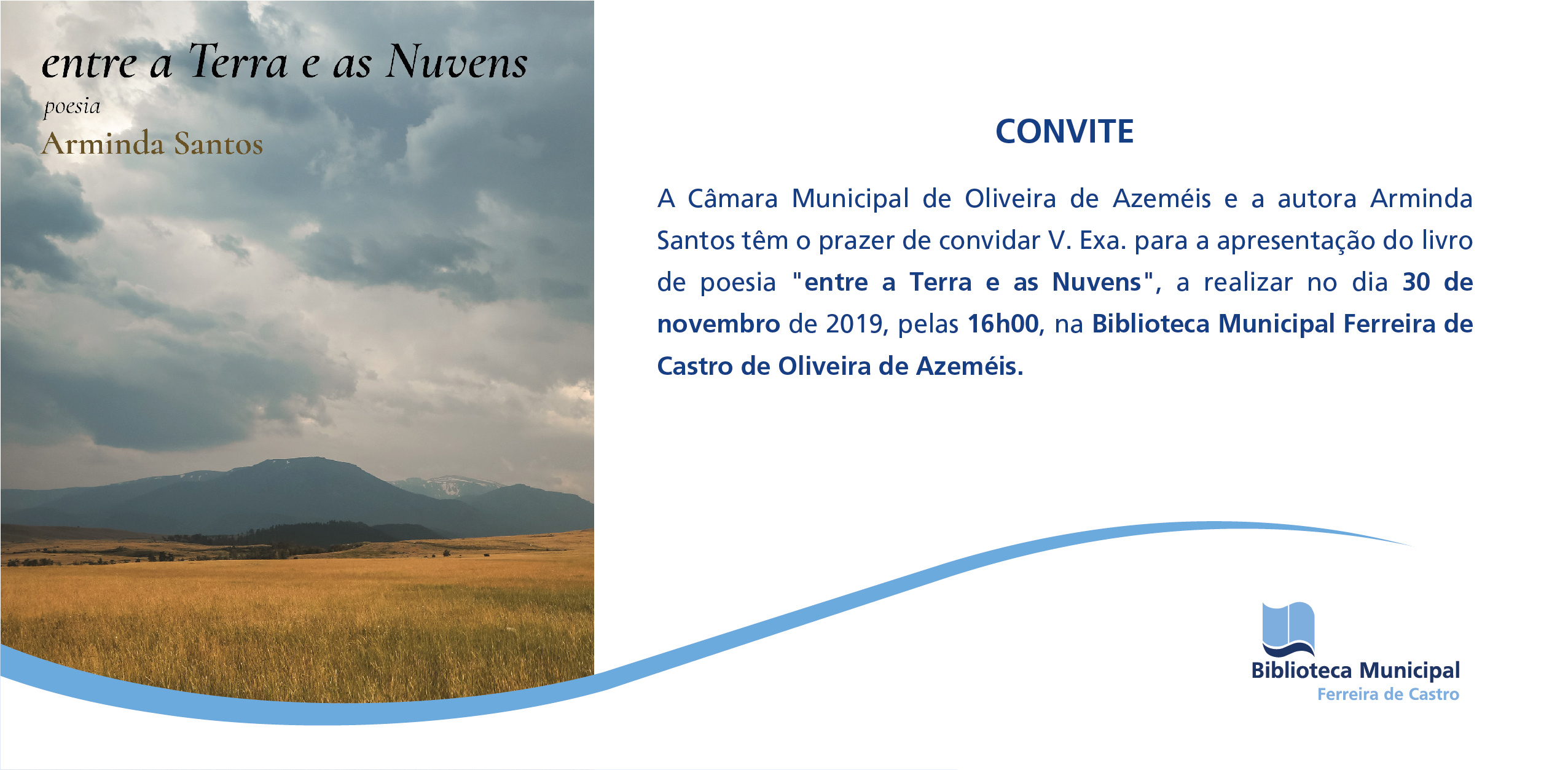 entre a Terra e as Nuvens
poesia
Arminda Santos

CONVITE

A Câmara Municipal de Oliveira de Azeméis e a autora Arminda Santos têm o prazer de convidar V. Exa. para a apresentação do livro de poesia "entre a Terra e as Nuvens", a realizar no dia 30 de novembro de 2019, pelas 16h00, na Biblioteca Municipal Ferreira de Castro de Oliveira de Azeméis.

Biblioteca Municipal
Ferreira de Castro